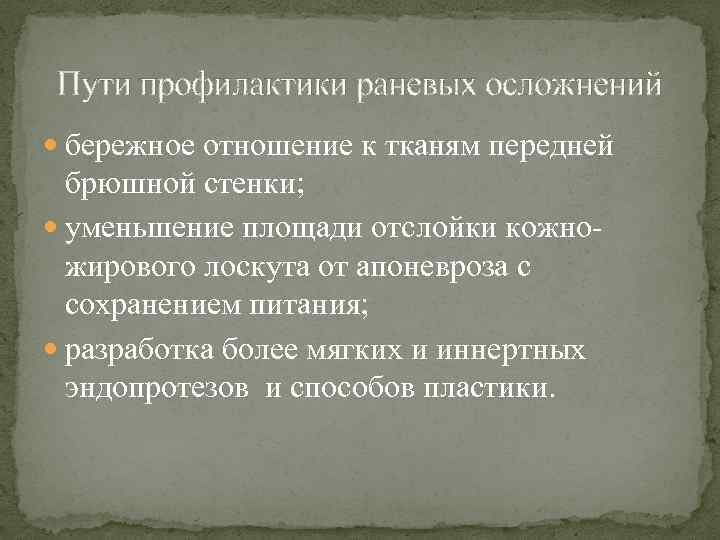 Пути профилактики раневых осложнений

бережное отношение к тканям передней брюшной стенки;

уменьшение площади отслойки кожно-жирового лоскута от апоневроза с сохранением питания;

разработка более мягких и иннертных эндопротезов и способов пластики.